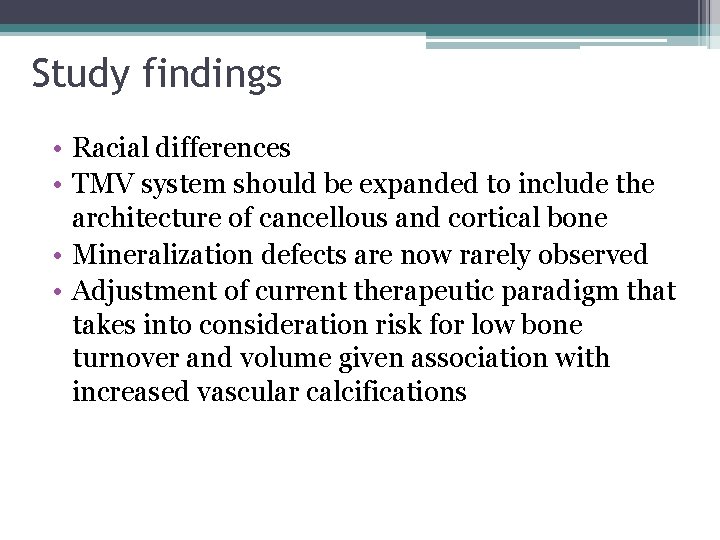 Study findings

• Racial differences
• TMV system should be expanded to include the architecture of cancellous and cortical bone
• Mineralization defects are now rarely observed
• Adjustment of current therapeutic paradigm that takes into consideration risk for low bone turnover and volume given association with increased vascular calcifications